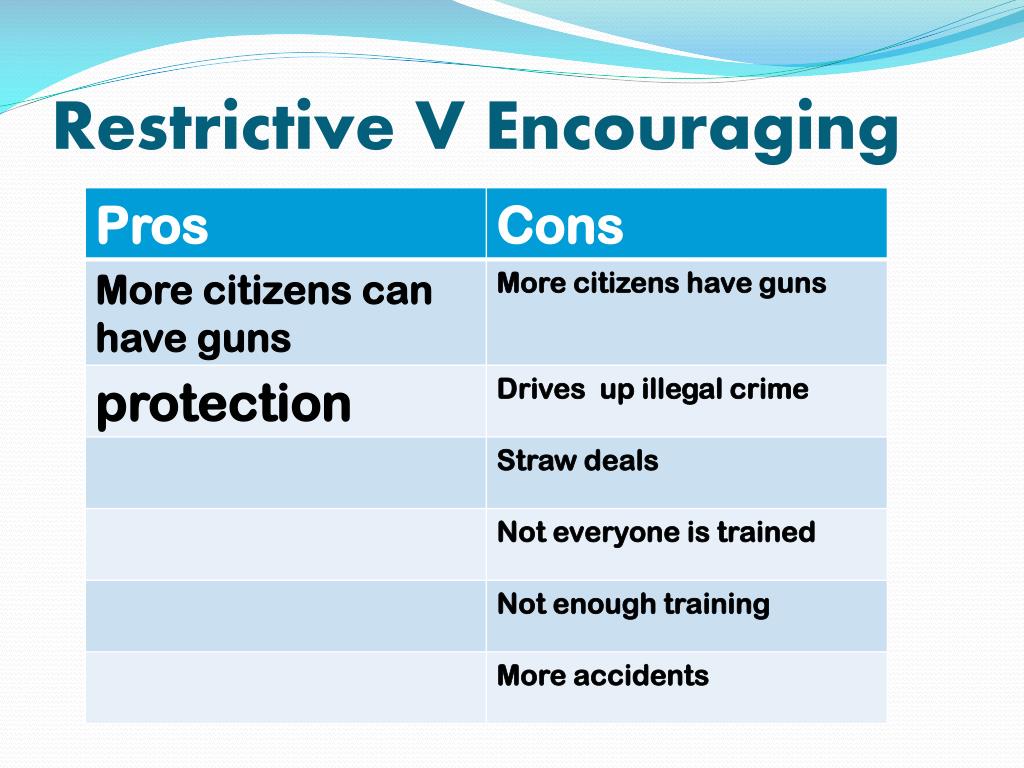 Restrictive V Encouraging

| Pros | Cons |
|---|---|
| More citizens can have guns | More citizens have guns |
| protection | Drives  up illegal crime |
| | Straw deals |
| | Not everyone is trained |
| | Not enough training |
| | More accidents |